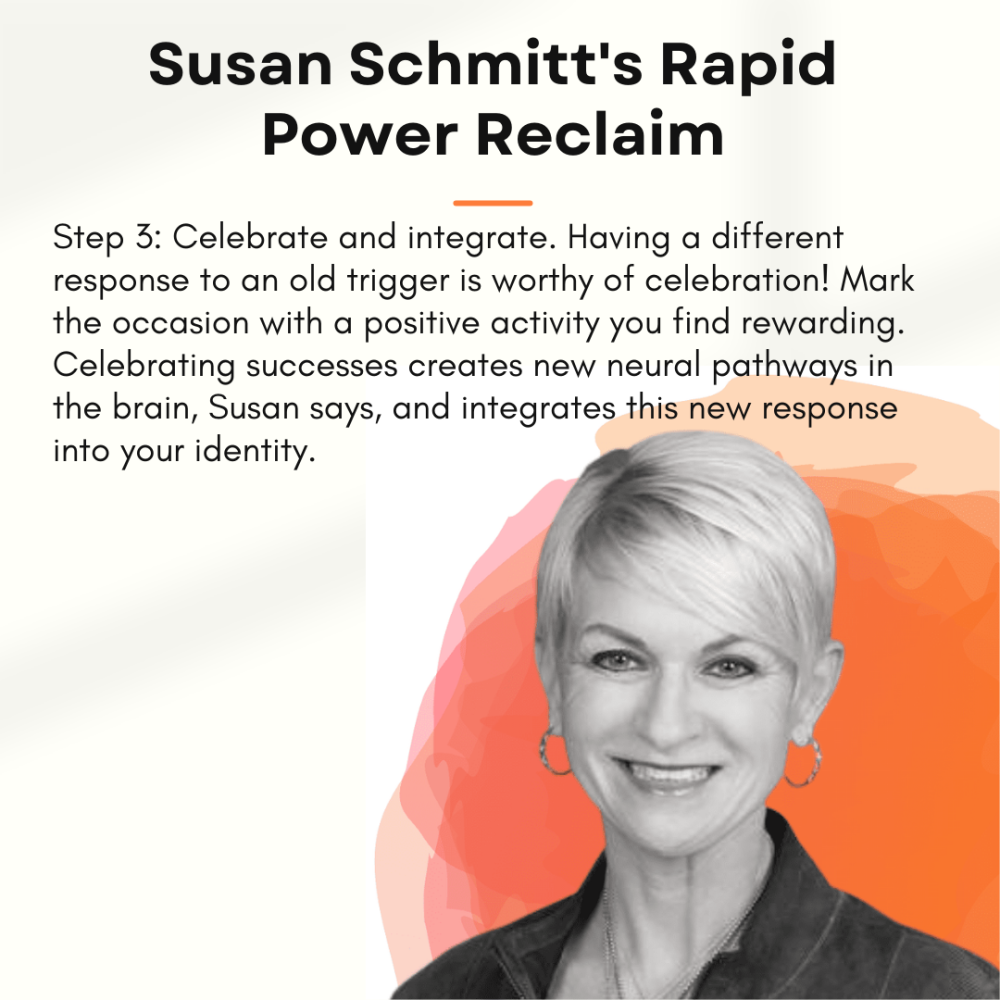 Susan Schmitt's Rapid Power Reclaim

Step 3: Celebrate and integrate. Having a different response to an old trigger is worthy of celebration! Mark the occasion with a positive activity you find rewarding. Celebrating successes creates new neural pathways in the brain, Susan says, and integrates this new response into your identity.